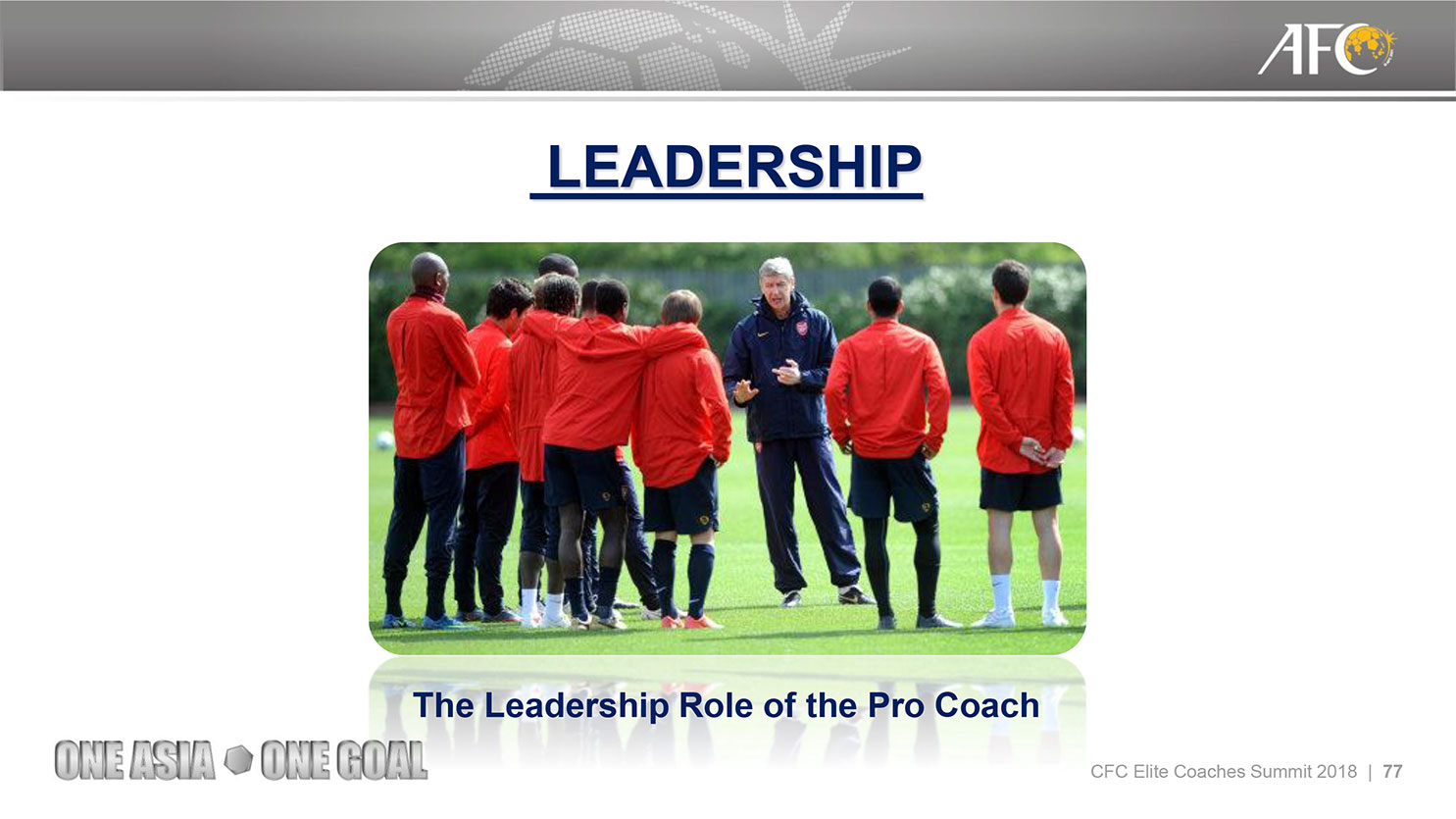 AFC

LEADERSHIP

The Leadership Role of the Pro Coach

ONE ASIA ONE GOAL

CFC Elite Coaches Summit 2018 | 77